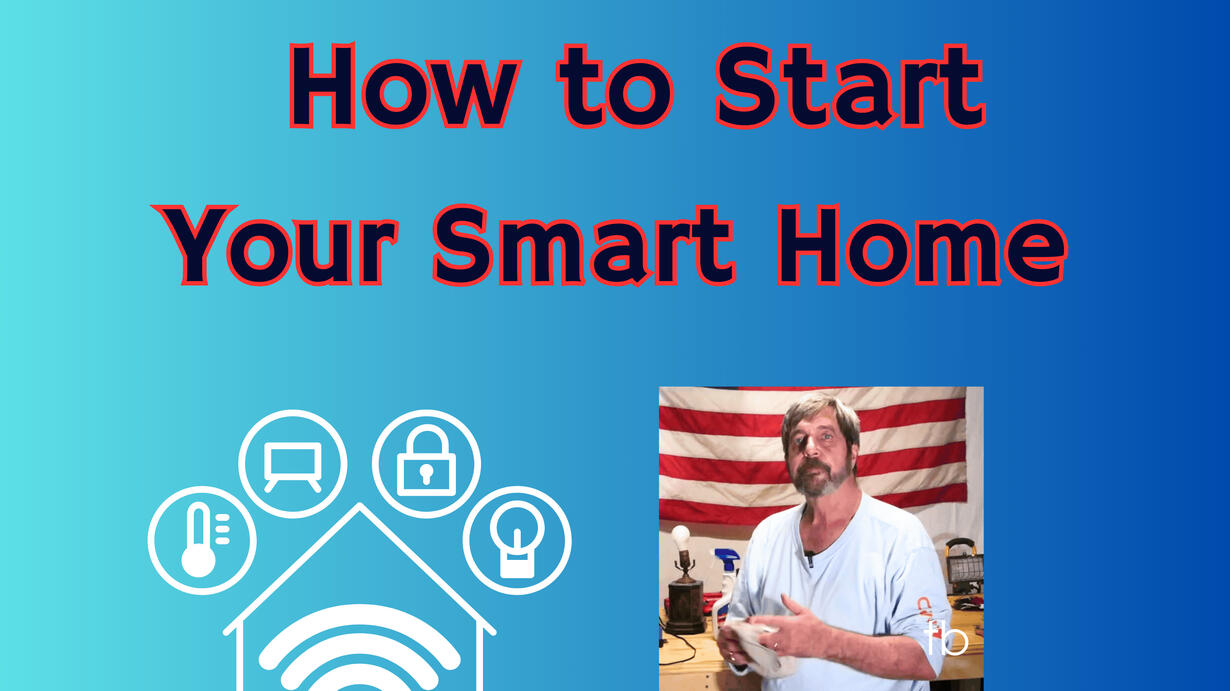 How to Start
Your Smart Home

fb